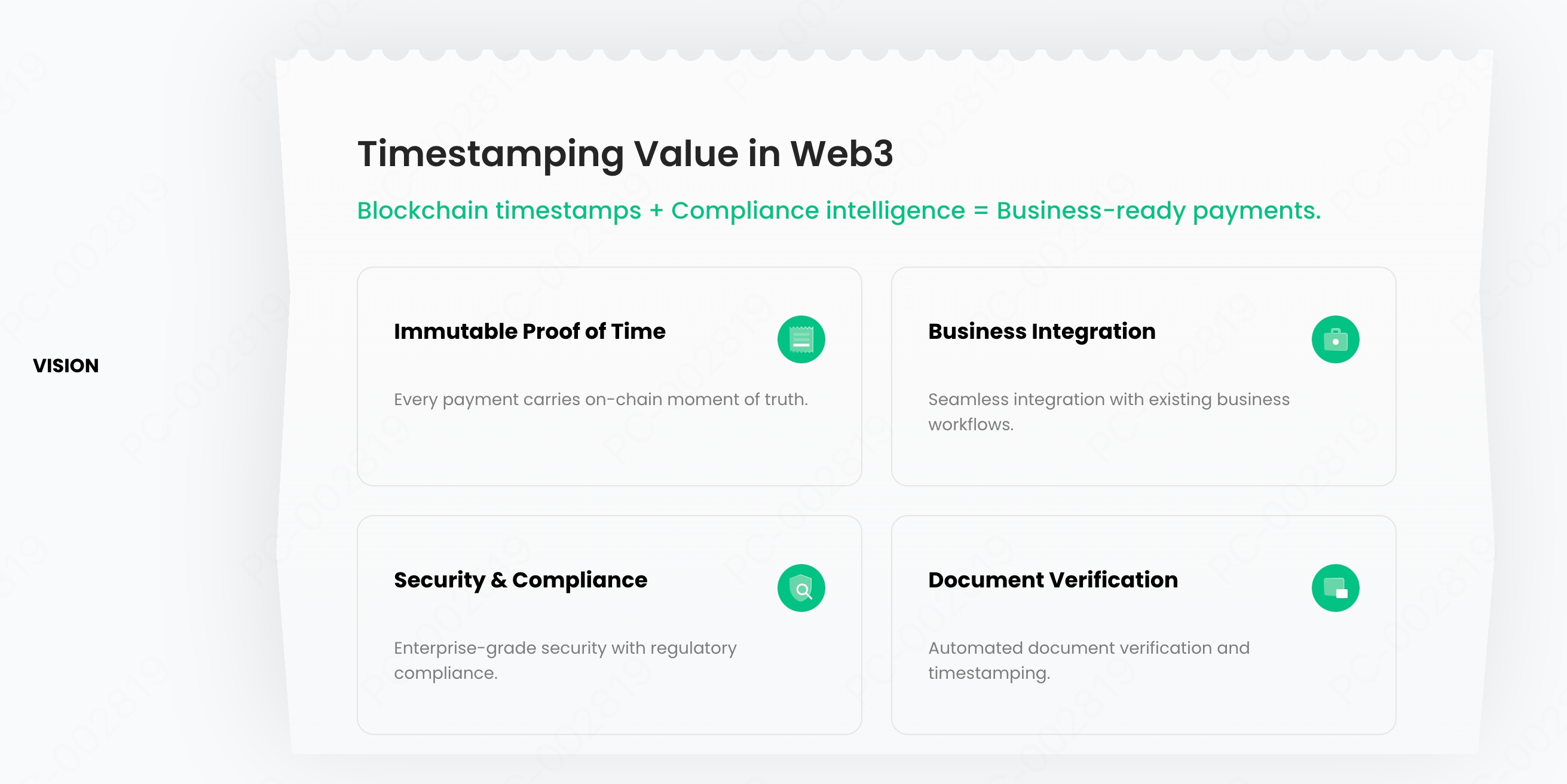 VISION

Timestamping Value in Web3

Blockchain timestamps + Compliance intelligence = Business-ready payments.

Immutable Proof of Time

Every payment carries on-chain moment of truth.

Business Integration

Seamless integration with existing business workflows.

Security & Compliance

Enterprise-grade security with regulatory compliance.

Document Verification

Automated document verification and timestamping.